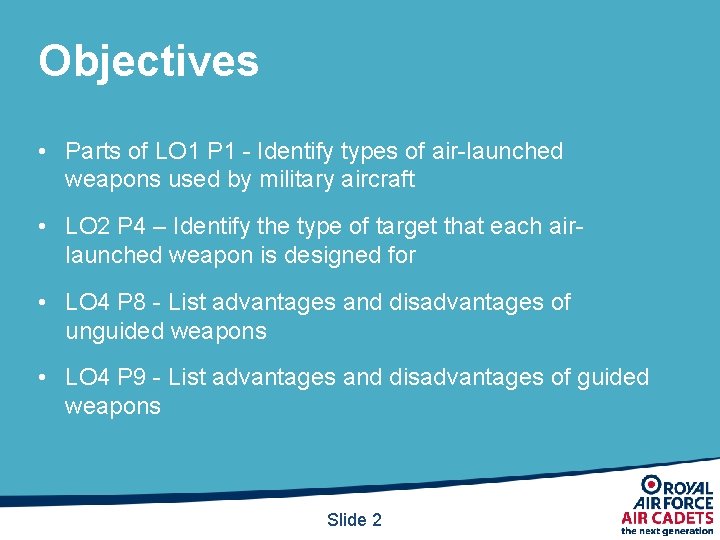 Objectives

• Parts of LO1 P1 - Identify types of air-launched weapons used by military aircraft

• LO2 P4 – Identify the type of target that each air-launched weapon is designed for

• LO4 P8 - List advantages and disadvantages of unguided weapons

• LO4 P9 - List advantages and disadvantages of guided weapons

Slide 2

ROYAL AIR FORCE AIR CADETS the next generation